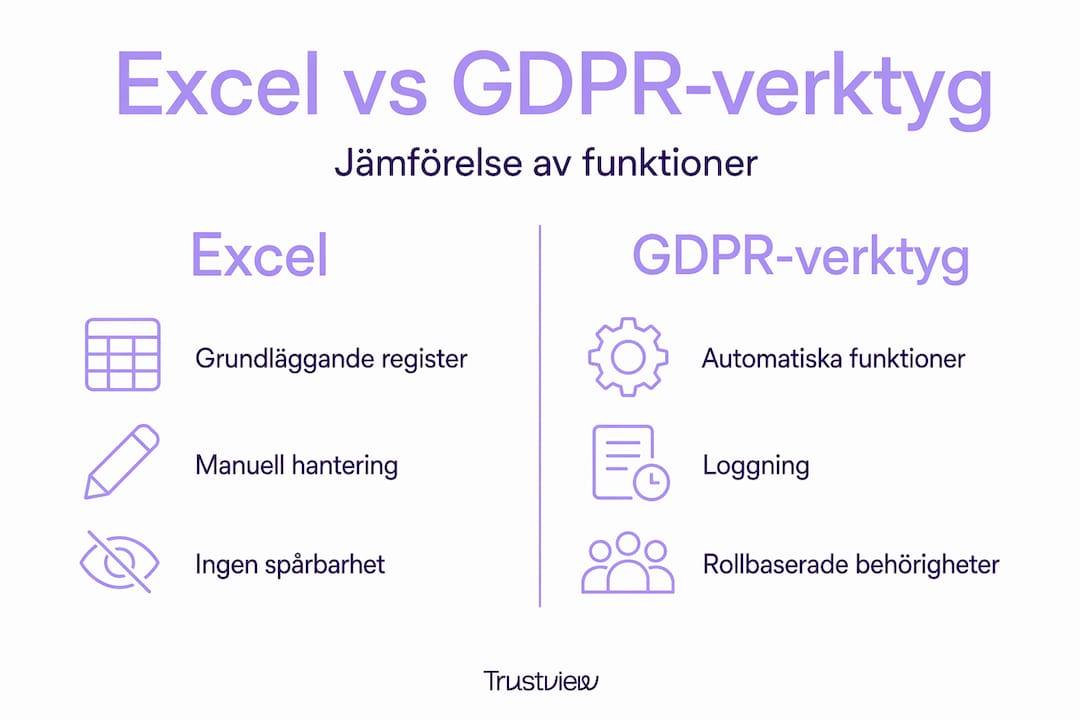 Excel vs GDPR-verktyg

Jämförelse av funktioner

Excel

Grundläggande register

Manuell hantering

Ingen spårbarhet

GDPR-verktyg

Automatiska funktioner

Loggning

Rollbaserade behörigheter

Trustview